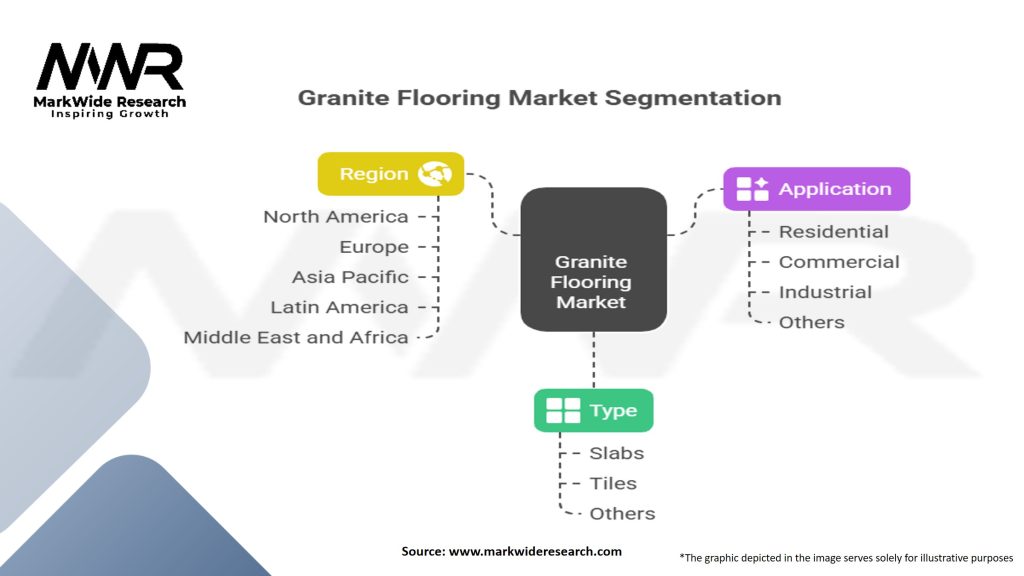 MWR
MarkWide Research
Inspiring Growth

Granite Flooring Market Segmentation

Region
North America
Europe
Asia Pacific
Latin America
Middle East and Africa

Granite Flooring Market

Application
Residential
Commercial
Industrial
Others

Type
Slabs
Tiles
Others

Source: www.markwideresearch.com

*The graphic depicted in the image serves solely for illustrative purposes